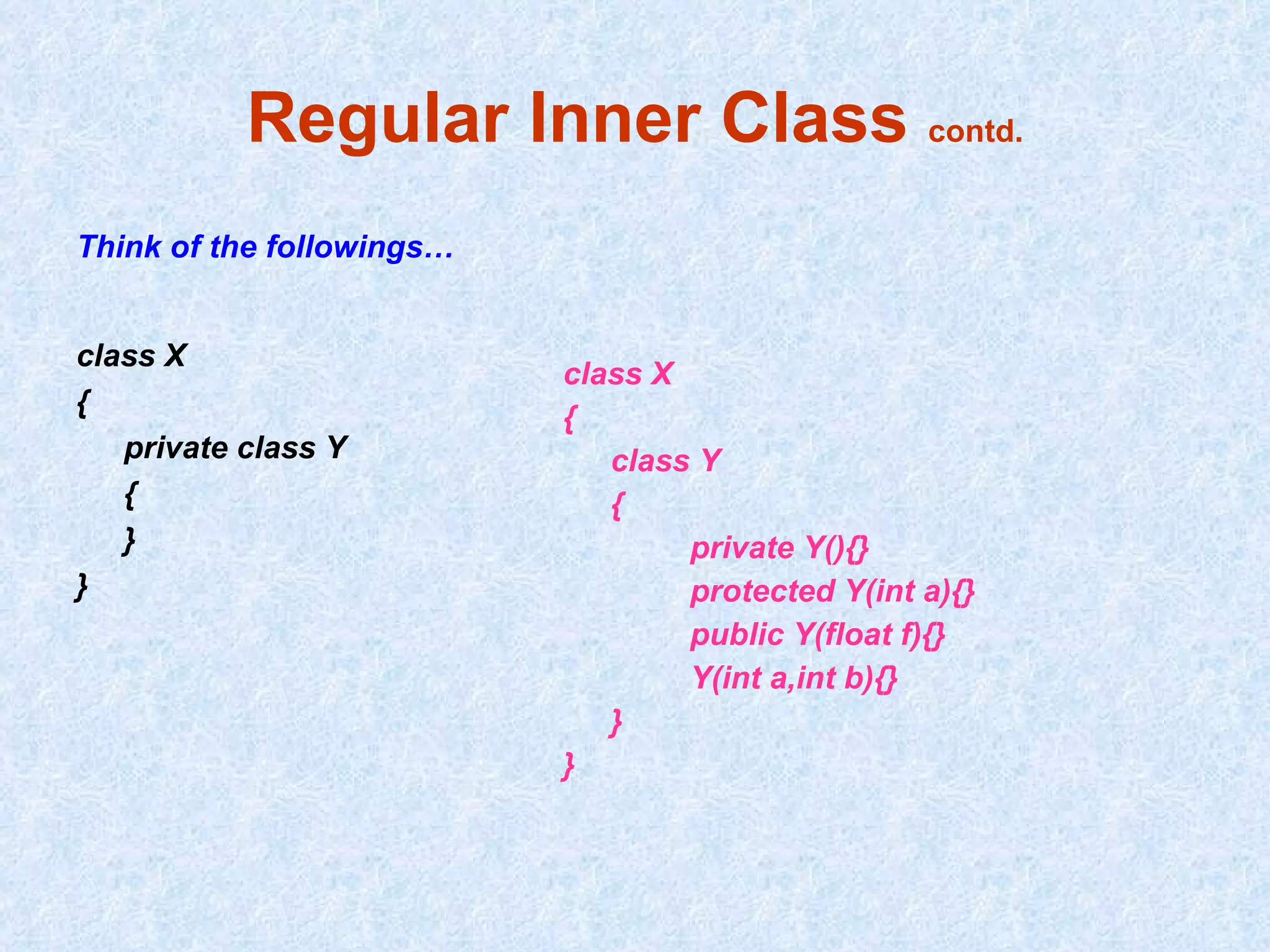 Regular Inner Class contd.

Think of the followings…

class X
{
private class Y
{
}
}

class X
{
class Y
{
private Y(){}
protected Y(int a){}
public Y(float f){}
Y(int a,int b){}
}
}